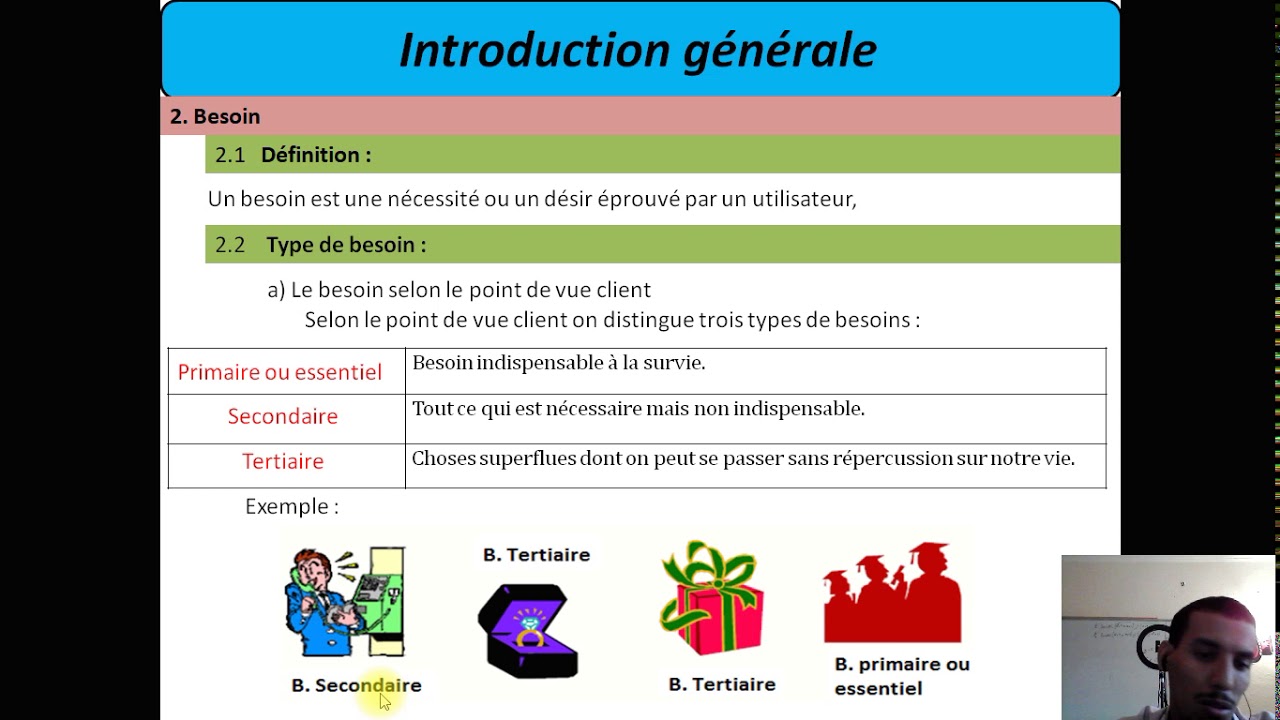 Introduction générale

2. Besoin

2.1 Définition :

Un besoin est une nécessité ou un désir éprouvé par un utilisateur,

2.2 Type de besoin :

a) Le besoin selon le point de vue client

Selon le point de vue client on distingue trois types de besoins :

| Primaire ou essentiel | Besoin indispensable à la survie. |
|---|---|
| Secondaire | Tout ce qui est nécessaire mais non indispensable. |
| Tertiaire | Choses superflues dont on peut se passer sans répercussion sur notre vie. |

Exemple :

B. Secondaire

B. Tertiaire

B. Tertiaire

B. primaire ou essentiel